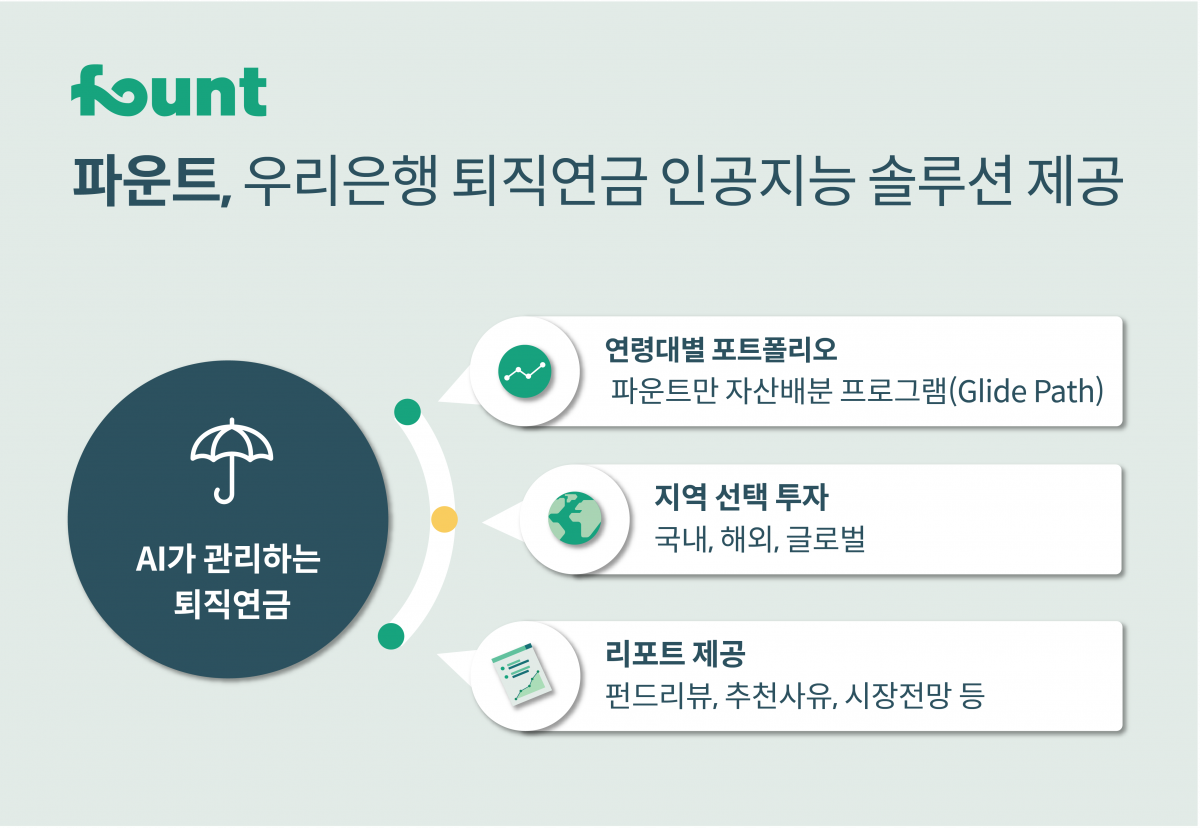 fount

파운트, 우리은행 퇴직연금 인공지능 솔루션 제공

AI가 관리하는 퇴직연금

연령대별 포트폴리오
파운트만 자산배분 프로그램(Glide Path)

지역 선택 투자
국내, 해외, 글로벌

리포트 제공
펀드리뷰, 추천사유, 시장전망 등